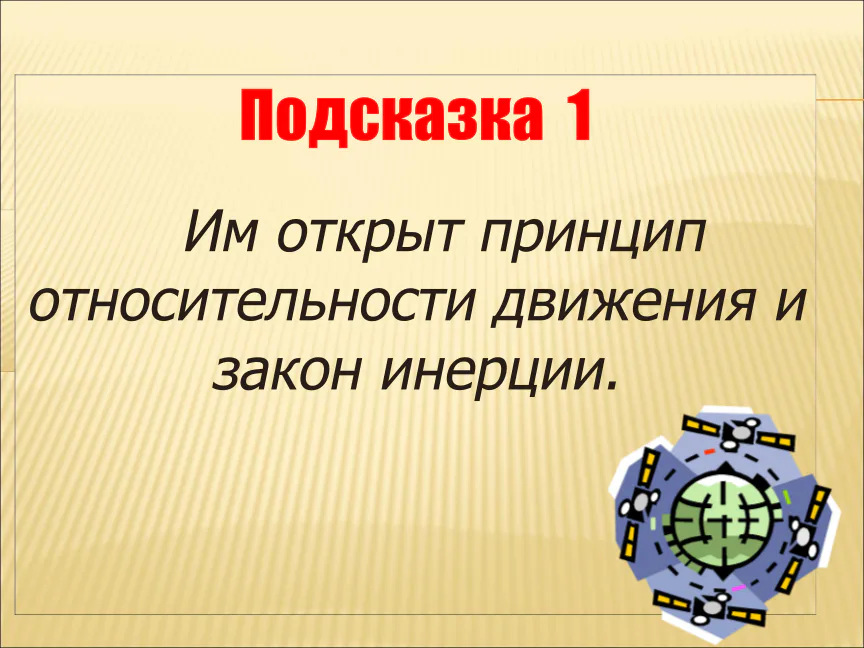 Подсказка 1

Им открыт принцип относительности движения и закон инерции.